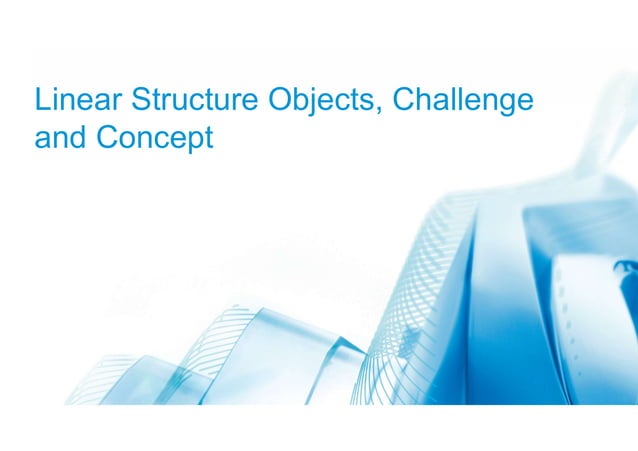 Linear Structure Objects, Challenge and Concept